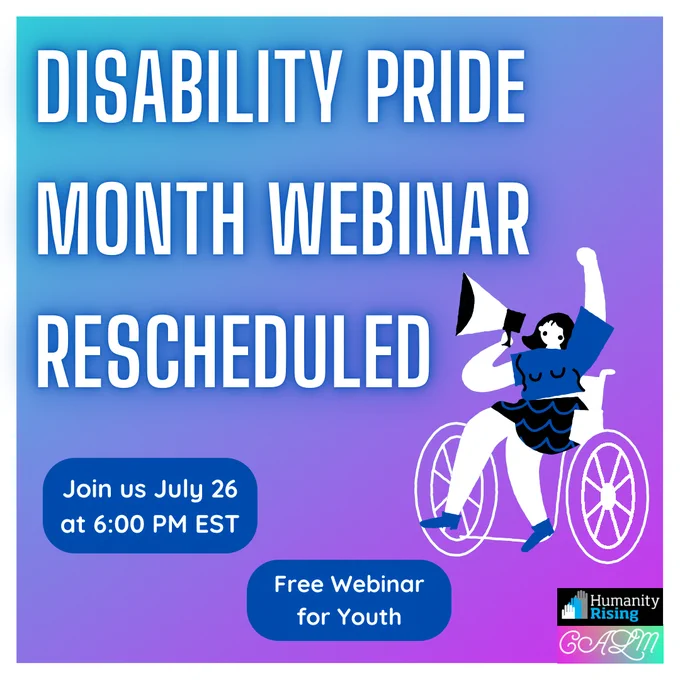 DISABILITY PRIDE MONTH WEBINAR RESCHEDULED

Join us July 26 at 6:00 PM EST

Free Webinar for Youth

Humanity Rising

CALM